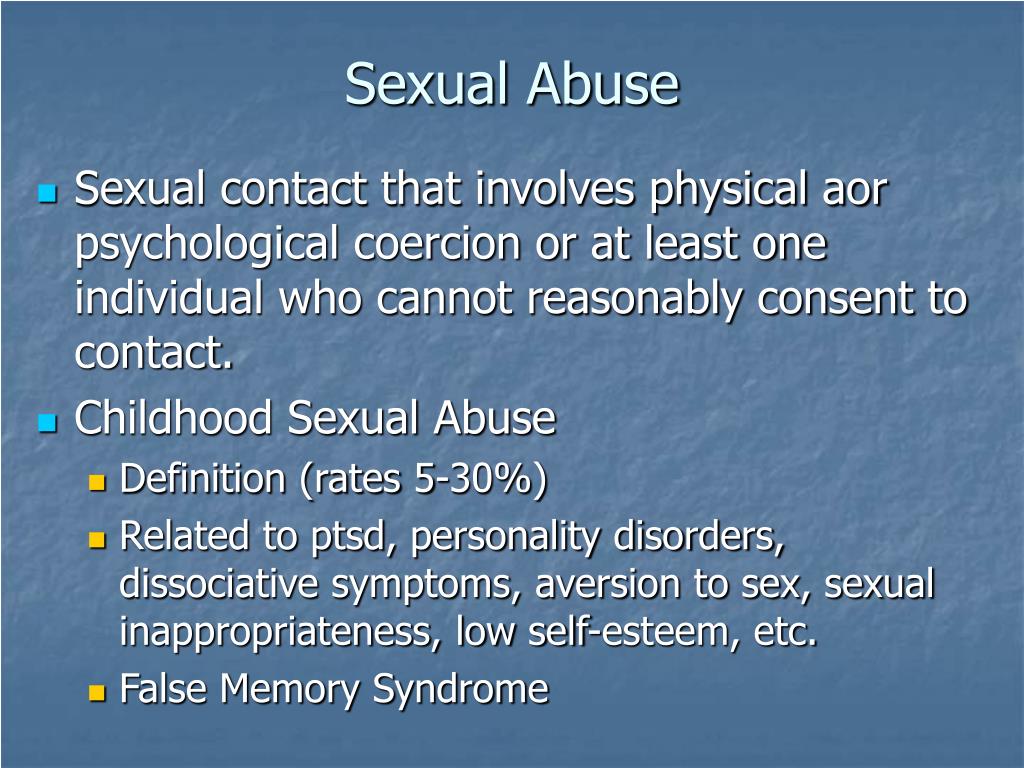 Sexual Abuse

Sexual contact that involves physical aor psychological coercion or at least one individual who cannot reasonably consent to contact.

Childhood Sexual Abuse

Definition (rates 5-30%)

Related to ptsd, personality disorders, dissociative symptoms, aversion to sex, sexual inappropriateness, low self-esteem, etc.

False Memory Syndrome